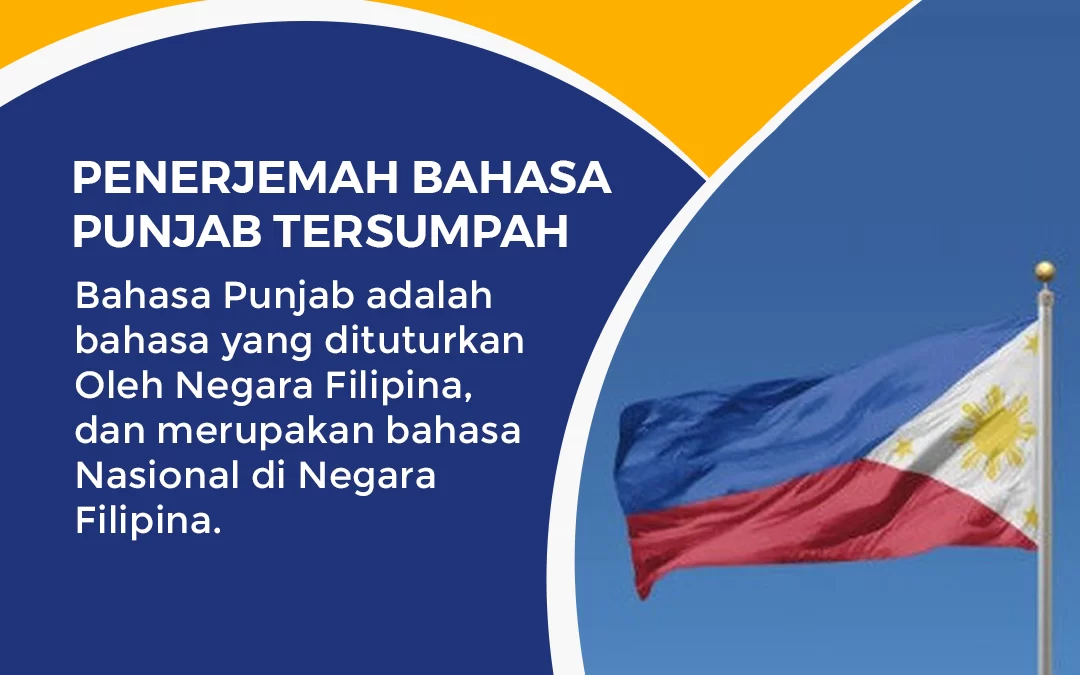 PENERJEMAH BAHASA PUNJAB TERSUMPAH

Bahasa Punjab adalah bahasa yang dituturkan Oleh Negara Filipina, dan merupakan bahasa Nasional di Negara Filipina.